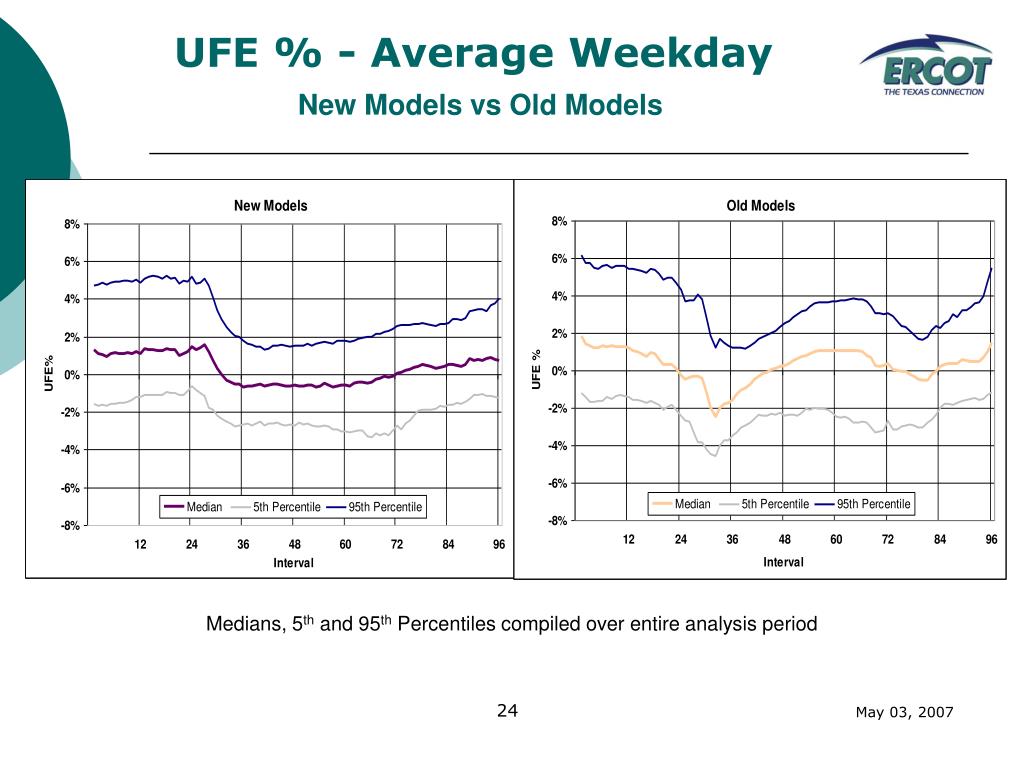 UFE % - Average Weekday

New Models vs Old Models

ERCOT
THE TEXAS CONNECTION

New Models

8%
6%
4%
2%
0%
-2%
-4%
-6%
-8%

UFE%

Median 5th Percentile 95th Percentile

12 24 36 48 60 72 84 96

Interval

Old Models

8%
6%
4%
2%
0%
-2%
-4%
-6%
-8%

UFE %

Median 5th Percentile 95th Percentile

12 24 36 48 60 72 84 96

Interval

Medians, 5$^{th}$ and 95$^{th}$ Percentiles compiled over entire analysis period

24

May 03, 2007